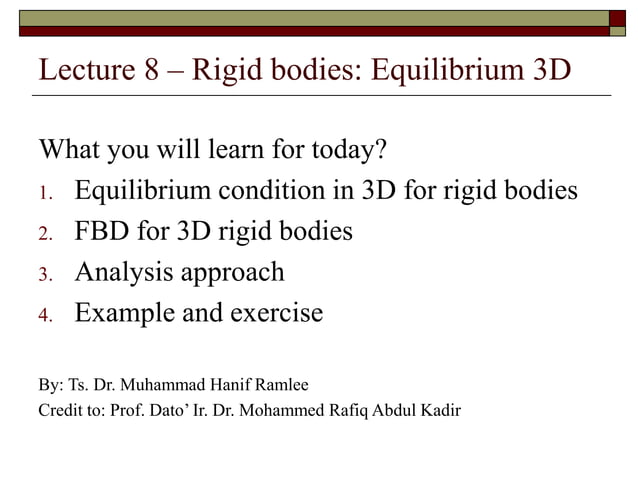 Lecture 8 – Rigid bodies: Equilibrium 3D

What you will learn for today?

1. Equilibrium condition in 3D for rigid bodies
2. FBD for 3D rigid bodies
3. Analysis approach
4. Example and exercise

By: Ts. Dr. Muhammad Hanif Ramlee
Credit to: Prof. Dato’ Ir. Dr. Mohammed Rafiq Abdul Kadir